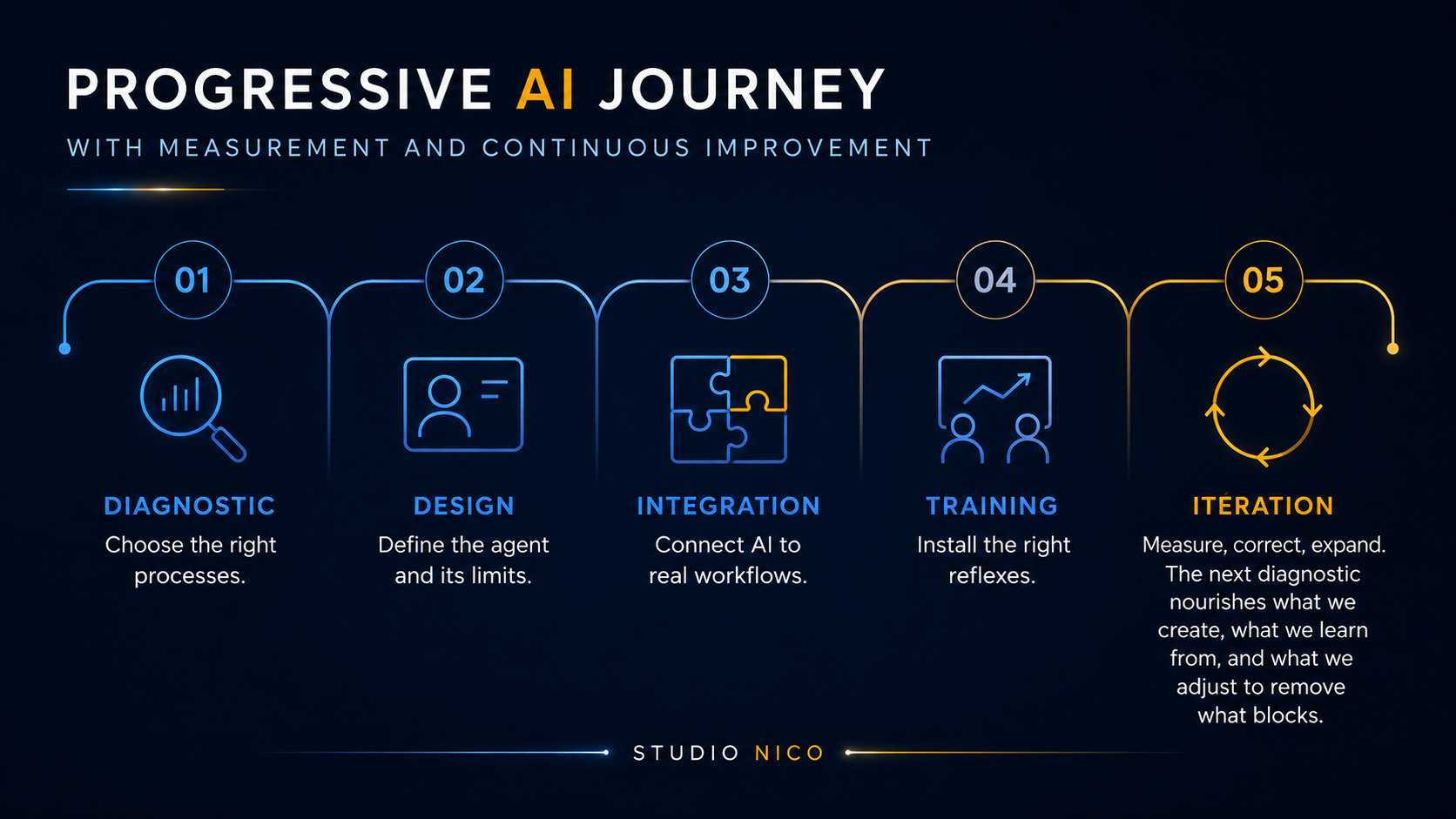 PROGRESSIVE AI JOURNEY

WITH MEASUREMENT AND CONTINUOUS IMPROVEMENT

01

DIAGNOSTIC

Choose the right processes.

02

DESIGN

Define the agent and its limits.

03

INTEGRATION

Connect AI to real workflows.

04

TRAINING

Install the right reflexes.

05

ITÉRATION

Measure, correct, expand. The next diagnostic nourishes what we create, what we learn from, and what we adjust to remove what blocks.

STUDIO NICO